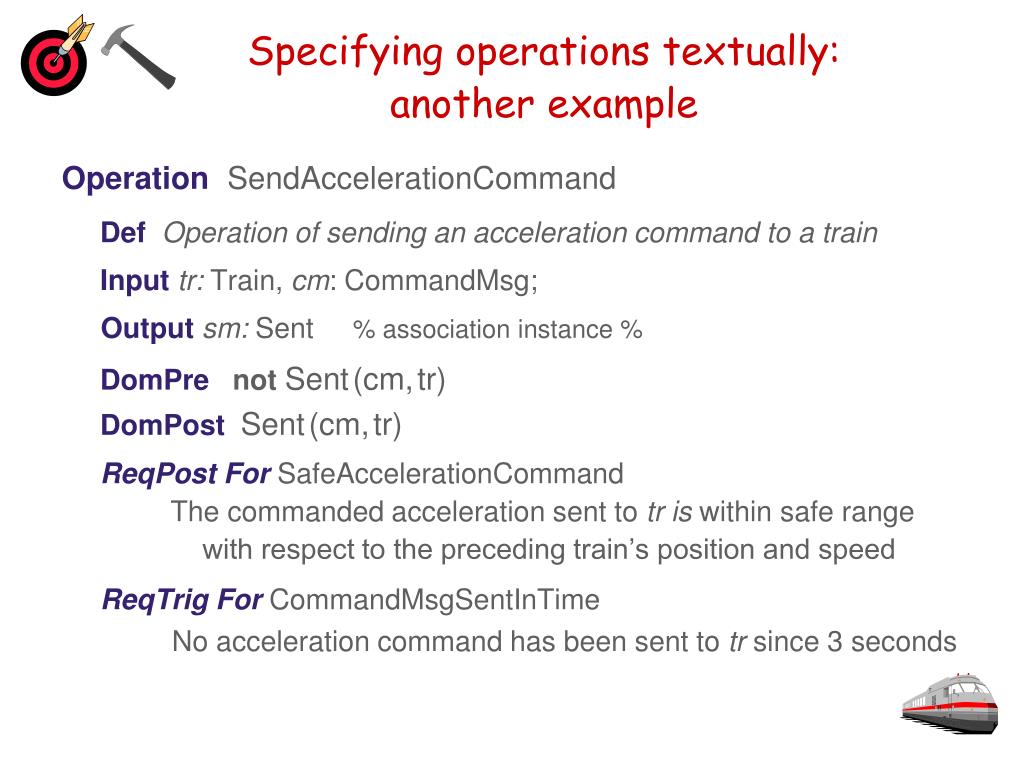 Specifying operations textually: another example

Operation SendAccelerationCommand

Def Operation of sending an acceleration command to a train

Input tr: Train, cm: CommandMsg;

Output sm: Sent % association instance %

DomPre not Sent (cm, tr)

DomPost Sent (cm, tr)

ReqPost For SafeAccelerationCommand
The commanded acceleration sent to tr is within safe range with respect to the preceding train's position and speed

ReqTrig For CommandMsgSentInTime
No acceleration command has been sent to tr since 3 seconds